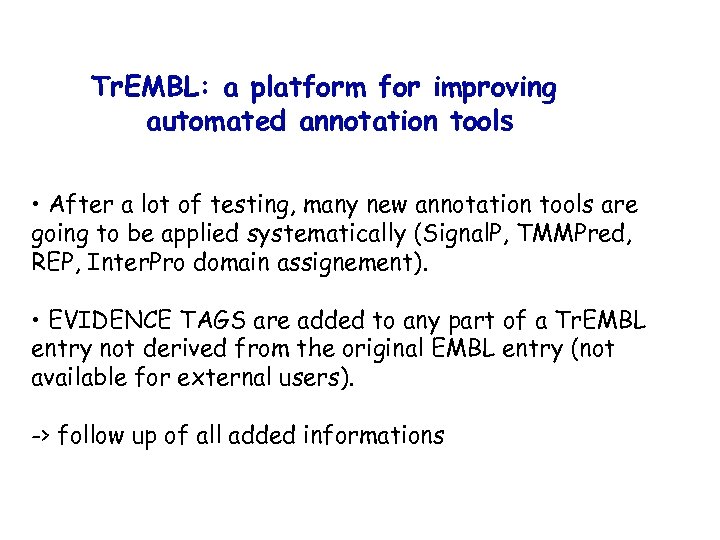 TrEMBL: a platform for improving automated annotation tools

• After a lot of testing, many new annotation tools are going to be applied systematically (SignalP, TMMPred, REP, InterPro domain assignement).

• EVIDENCE TAGS are added to any part of a TrEMBL entry not derived from the original EMBL entry (not available for external users).

-> follow up of all added informations